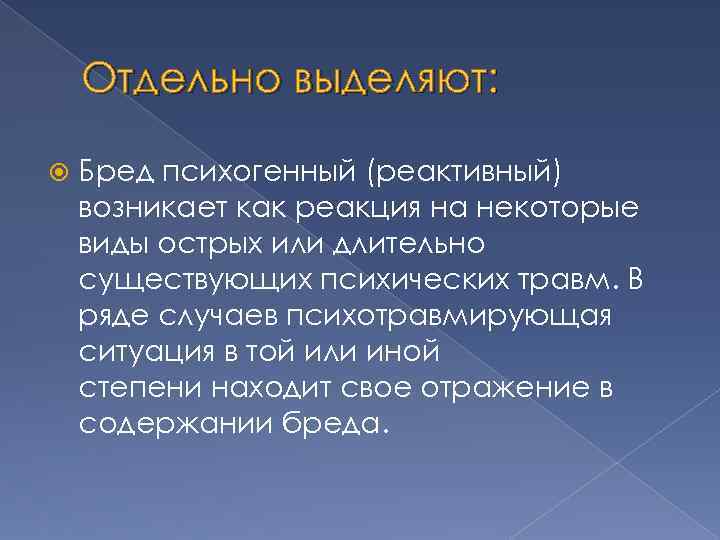 Отдельно выделяют:

Бред психогенный (реактивный) возникает как реакция на некоторые виды острых или длительно существующих психических травм. В ряде случаев психотравмирующая ситуация в той или иной степени находит свое отражение в содержании бреда.